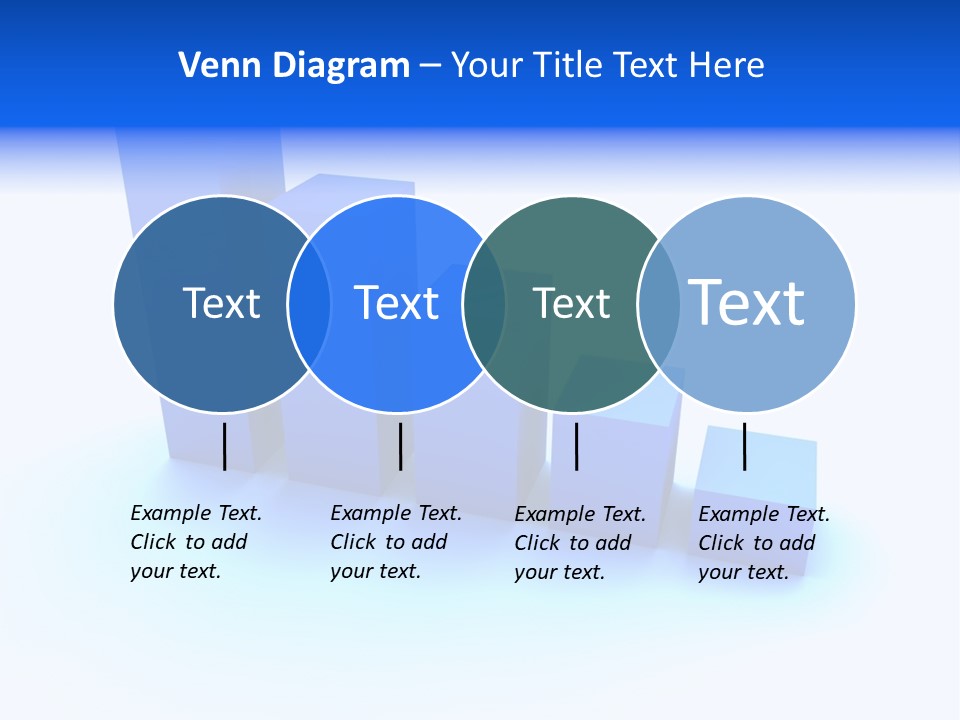 Venn Diagram – Your Title Text Here

Text

Text

Text

Text

Example Text. Click to add your text.

Example Text. Click to add your text.

Example Text. Click to add your text.

Example Text. Click to add your text.